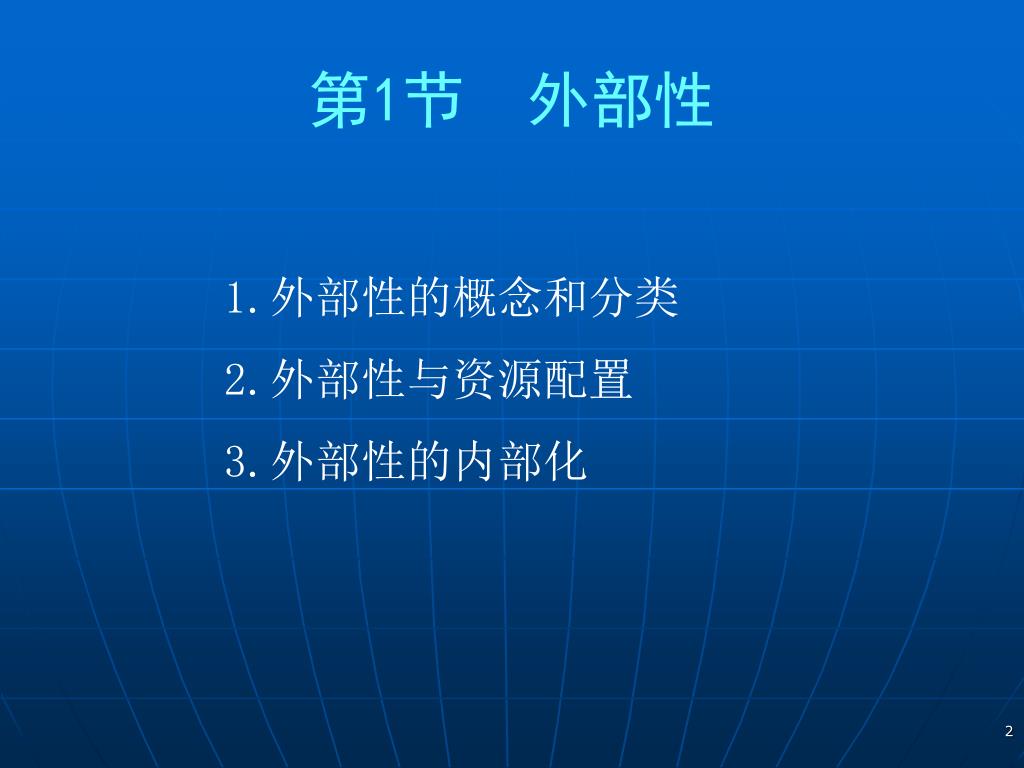 第1节　外部性

1.外部性的概念和分类

2.外部性与资源配置

3.外部性的内部化

2